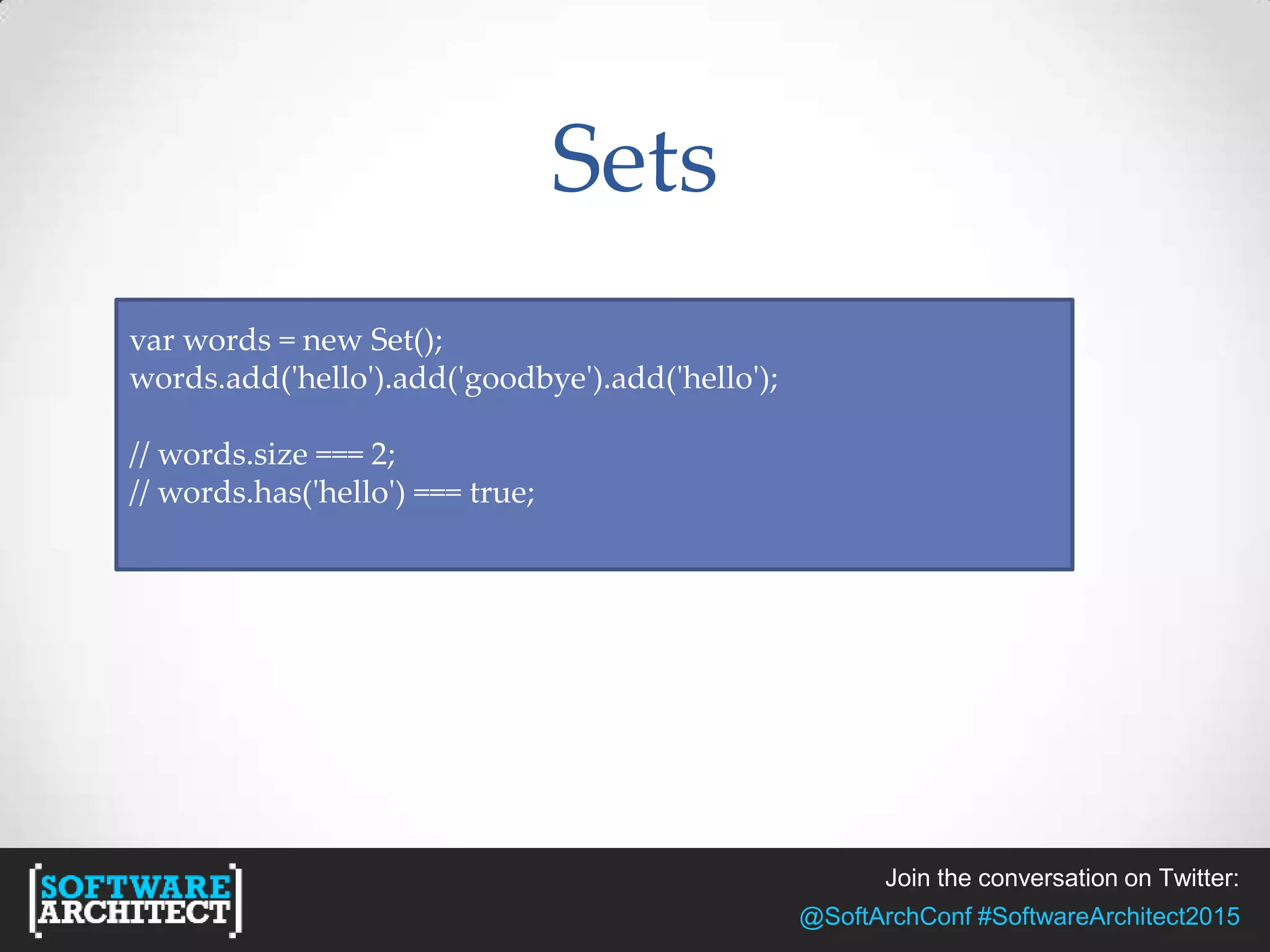 Sets

var words = new Set();
words.add('hello').add('goodbye').add('hello');

// words.size === 2;
// words.has('hello') === true;

[SOFTWARE ARCHITECT]

Join the conversation on Twitter:
@SoftArchConf #SoftwareArchitect2015